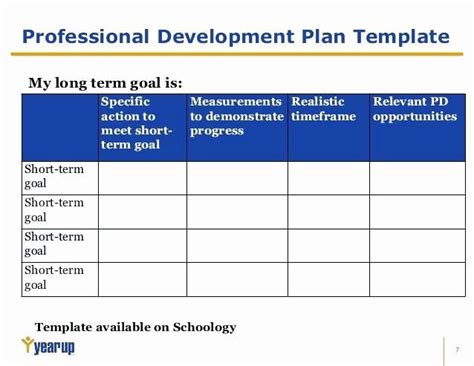 Professional Development Plan Template

My long term goal is:

| | Specific action to meet short-term goal | Measurements to demonstrate progress | Realistic timeframe | Relevant PD opportunities |
|---|---|---|---|---|
| Short-term goal | | | | |
| Short-term goal | | | | |
| Short-term goal | | | | |
| Short-term goal | | | | |

Template available on Schoology

yearup

7